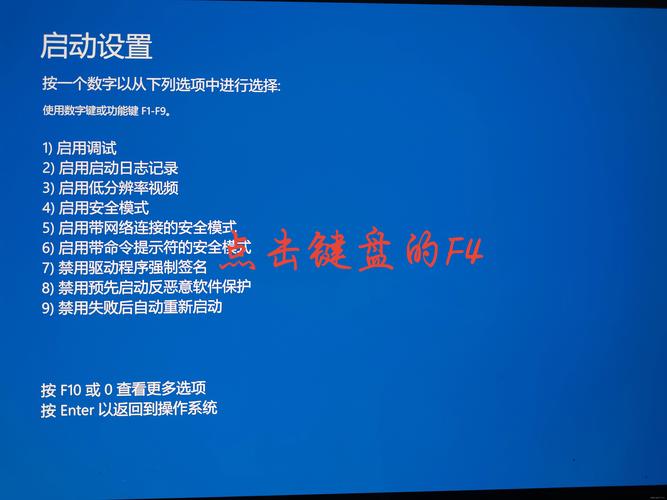 启动设置

按一个数字以从下列选项中进行选择:

使用数字键或功能键 F1-F9。

1) 启用调试
2) 启用启动日志记录
3) 启用低分辨率视频
4) 启用安全模式
5) 启用带网络连接的安全模式
6) 启用带命令提示符的安全模式
7) 禁用驱动程序强制签名
8) 禁用预先启动反恶意软件保护
9) 禁用失败后自动重新启动

点击键盘的F4

按 F10 或 0 查看更多选项
按 Enter 以返回到操作系统